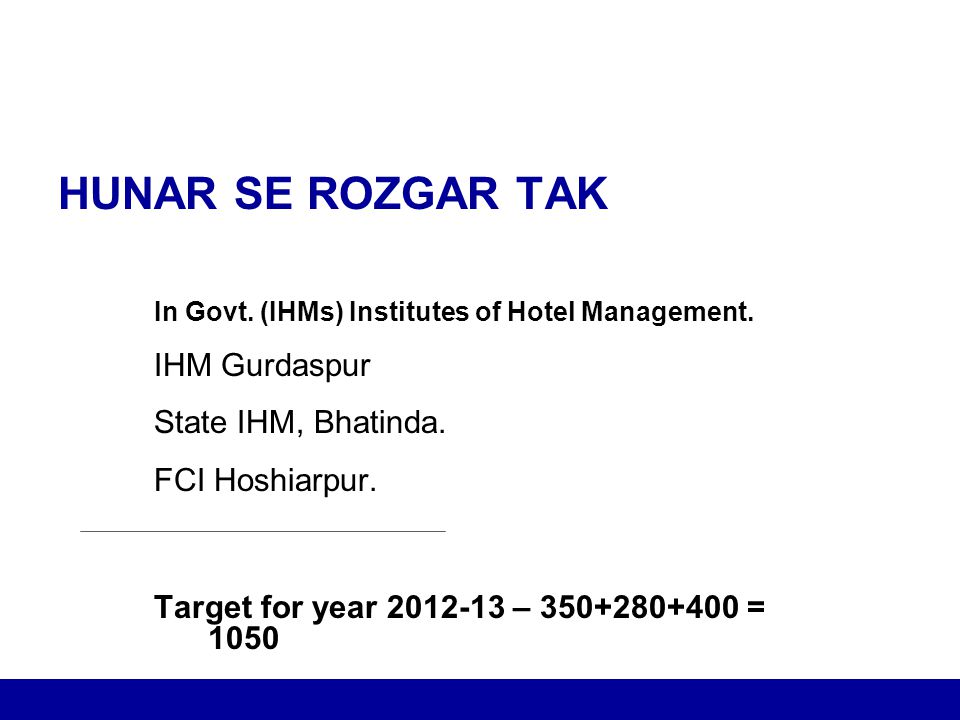 HUNAR SE ROZGAR TAK

In Govt. (IHMs) Institutes of Hotel Management.

IHM Gurdaspur

State IHM, Bhatinda.

FCI Hoshiarpur.

Target for year 2012-13 – 350+280+400 = 1050